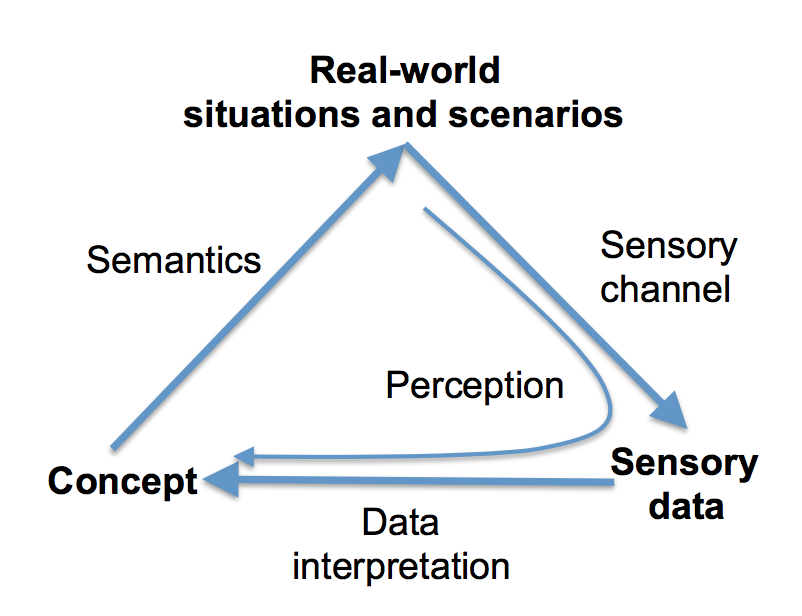 Real-world situations and scenarios

Semantics

Sensory channel

Perception

Concept

Sensory data

Data interpretation